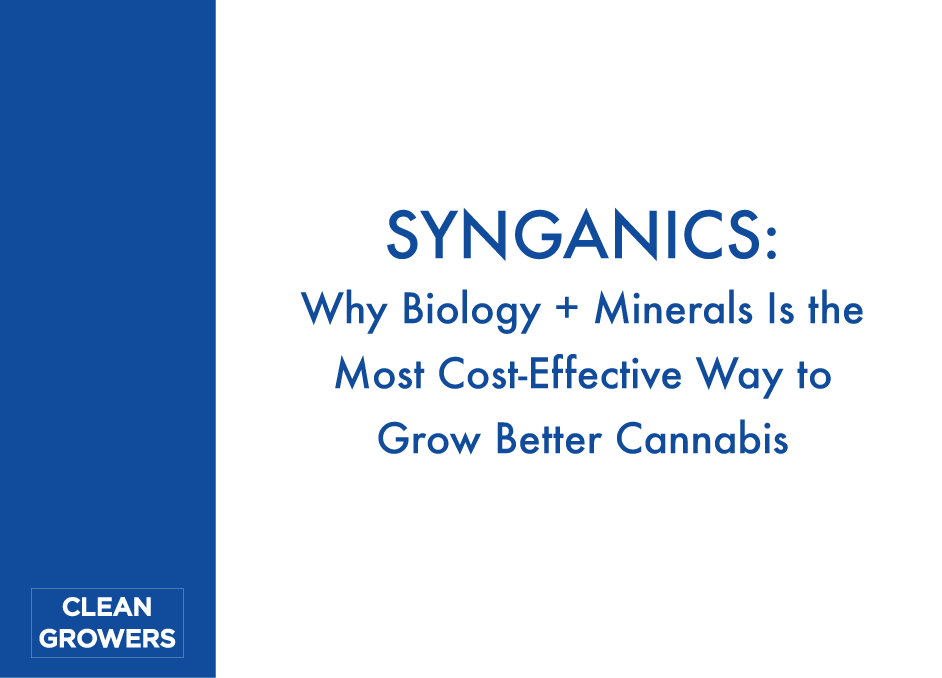 SYNGANICS:
Why Biology + Minerals Is the Most Cost-Effective Way to Grow Better Cannabis

CLEAN GROWERS